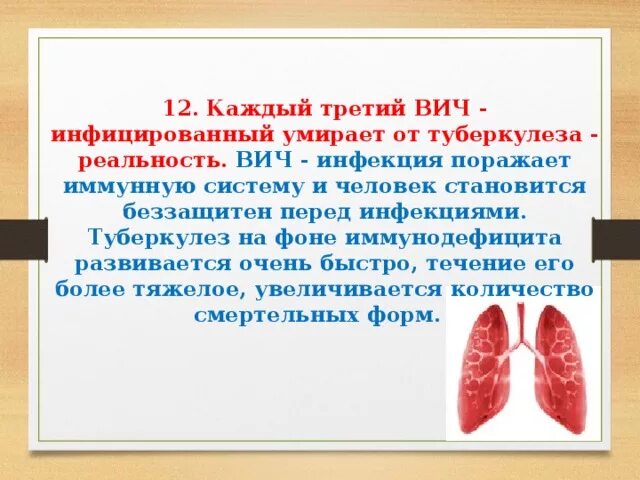 12. Каждый третий ВИЧ - инфицированный умирает от туберкулеза - реальность. ВИЧ - инфекция поражает иммунную систему и человек становится беззащитен перед инфекциями. Туберкулез на фоне иммунодефицита развивается очень быстро, течение его более тяжелое, увеличивается количество смертельных форм.